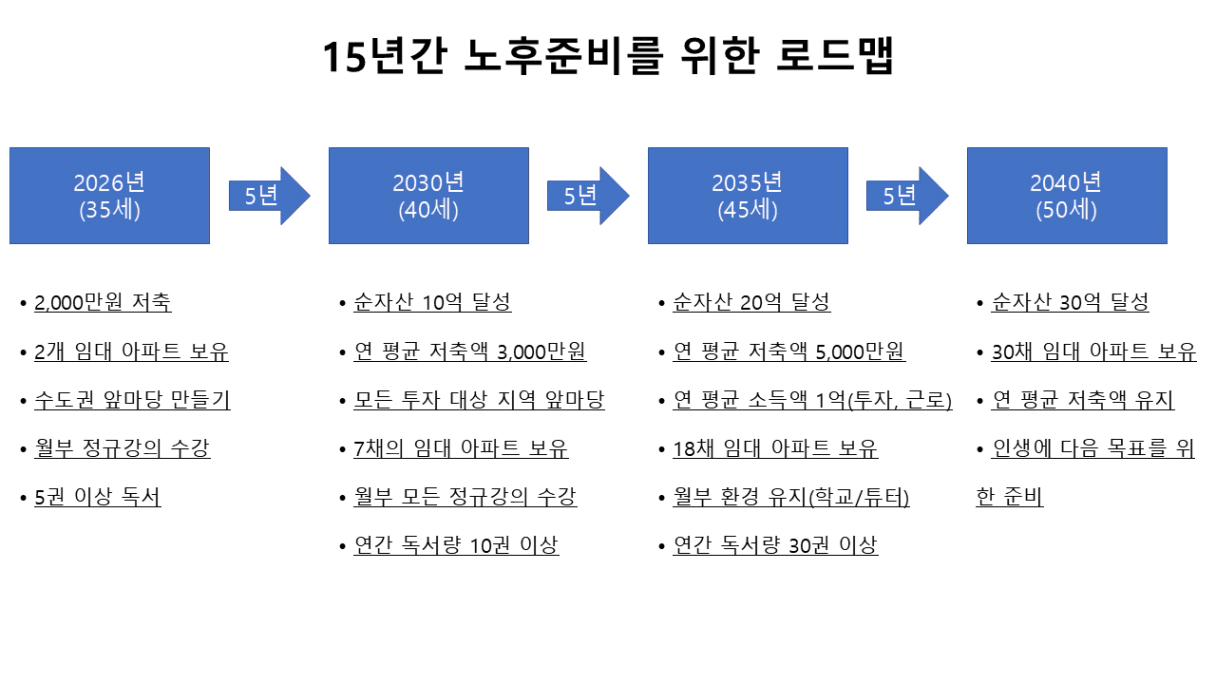 15년간 노후준비를 위한 로드맵

2026년
(35세)

5년

2030년
(40세)

5년

2035년
(45세)

5년

2040년
(50세)

• 2,000만원 저축
• 2개 임대 아파트 보유
• 수도권 앞마당 만들기
• 월부 정규강의 수강
• 5권 이상 독서

• 순자산 10억 달성
• 연 평균 저축액 3,000만원
• 모든 투자 대상 지역 앞마당
• 7채의 임대 아파트 보유
• 월부 모든 정규강의 수강
• 연간 독서량 10권 이상

• 순자산 20억 달성
• 연 평균 저축액 5,000만원
• 연 평균 소득액 1억(투자, 근로)
• 18채 임대 아파트 보유
• 월부 환경 유지(학교/튜터)
• 연간 독서량 30권 이상

• 순자산 30억 달성
• 30채 임대 아파트 보유
• 연 평균 저축액 유지
• 인생에 다음 목표를 위한 준비